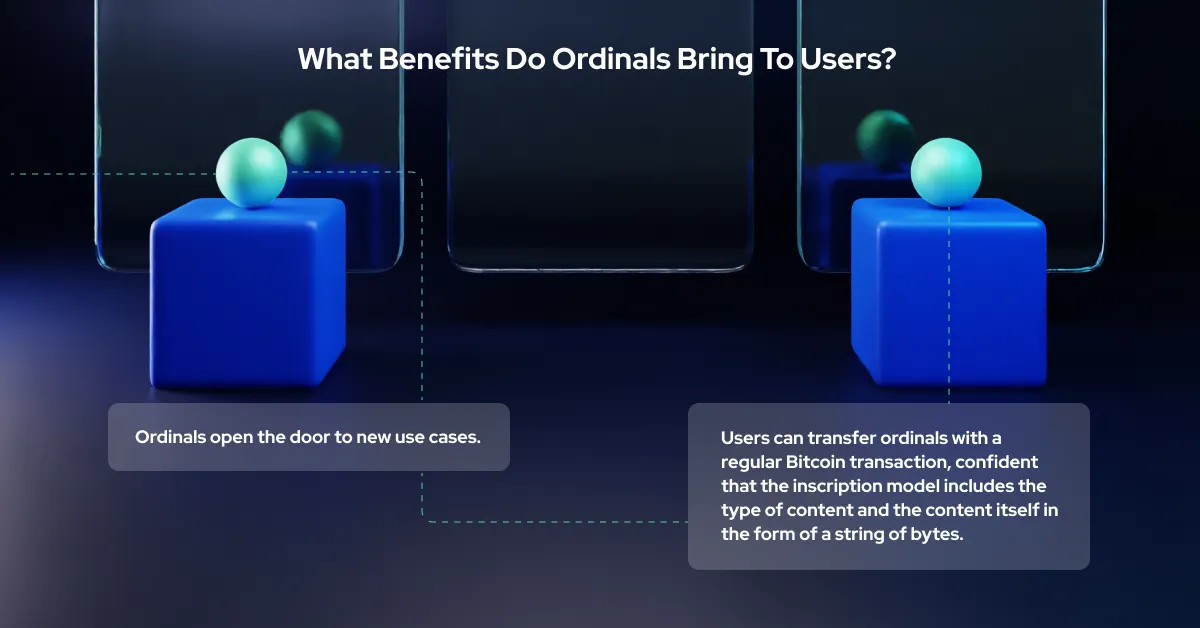 What Benefits Do Ordinals Bring To Users?

Ordinals open the door to new use cases.

Users can transfer ordinals with a regular Bitcoin transaction, confident that the inscription model includes the type of content and the content itself in the form of a string of bytes.